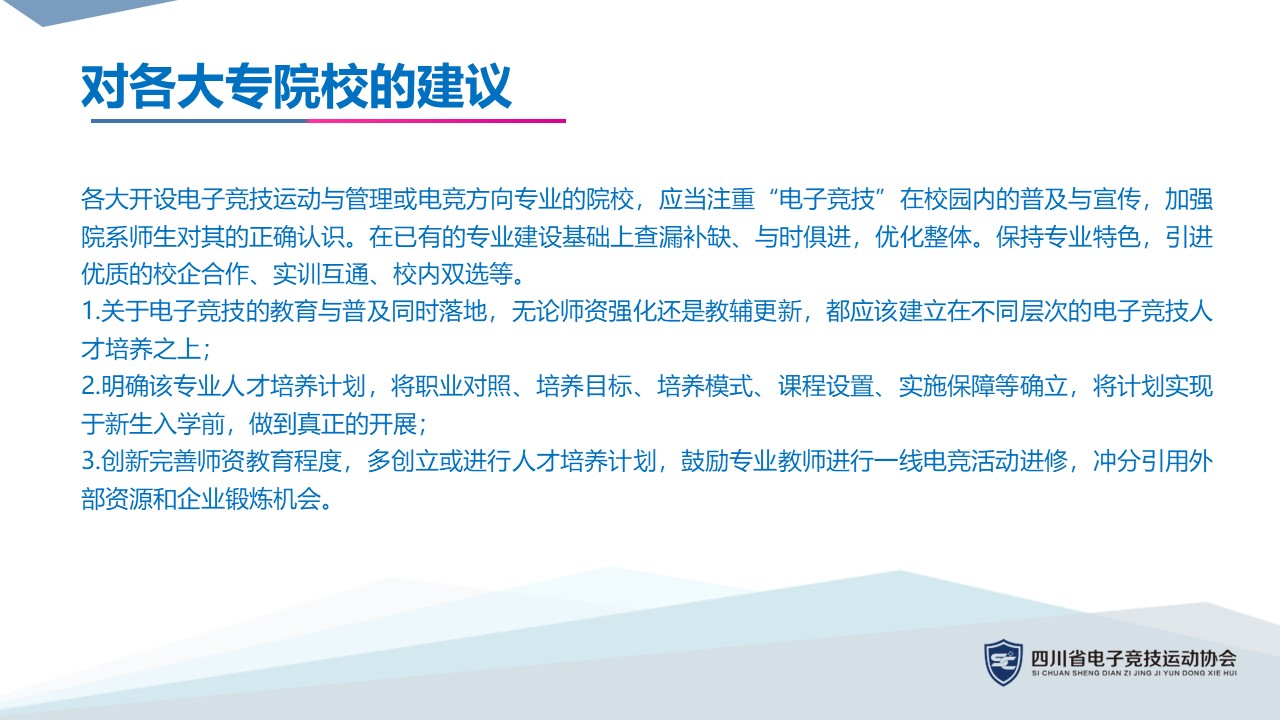 对各大专院校的建议

各大开设电子竞技运动与管理或电竞方向专业的院校，应当注重“电子竞技”在校园内的普及与宣传，加强院系师生对其的正确认识。在已有的专业建设基础上查漏补缺、与时俱进，优化整体。保持专业特色，引进优质的校企合作、实训互通、校内双选等。
1.关于电子竞技的教育与普及同时落地，无论师资强化还是教辅更新，都应该建立在不同层次的电子竞技人才培养之上；
2.明确该专业人才培养计划，将职业对照、培养目标、培养模式、课程设置、实施保障等确立，将计划实现于新生入学前，做到真正的开展；
3.创新完善师资教育程度，多创立或进行人才培养计划，鼓励专业教师进行一线电竞活动进修，冲分引用外部资源和企业锻炼机会。

四川省电子竞技运动协会
SI CHUAN SHENG DIAN ZI JING JI YUN DONG XIE HUI